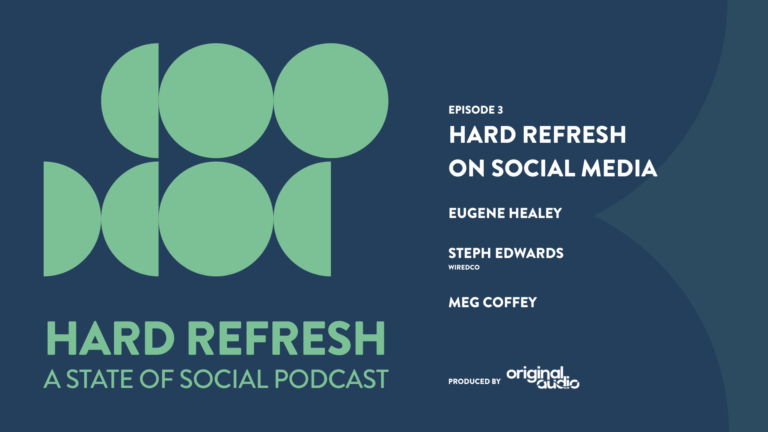 HARD REFRESH
A STATE OF SOCIAL PODCAST

EPISODE 3
HARD REFRESH ON SOCIAL MEDIA

EUGENE HEALEY

STEPH EDWARDS
WIREDCO

MEG COFFEY

PRODUCED BY original audio